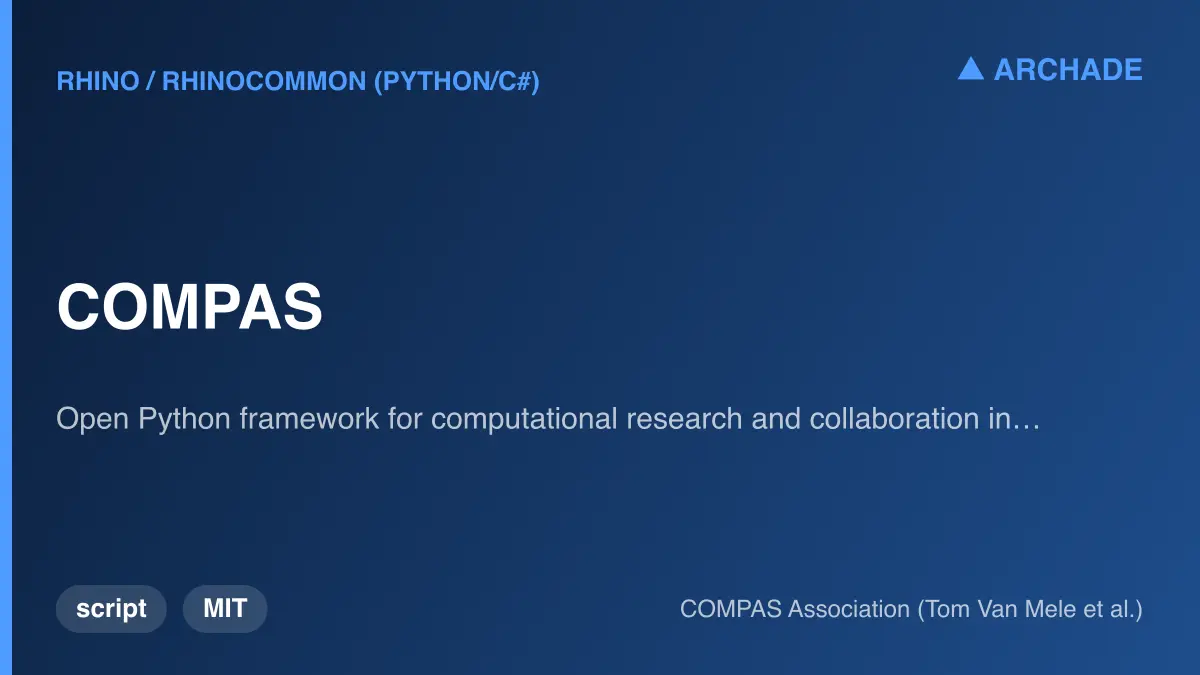 RHINO / RHINOCOMMON (PYTHON/C#)

▲ ARCHADE

COMPAS

Open Python framework for computational research and collaboration in…

script

MIT

COMPAS Association (Tom Van Mele et al.)